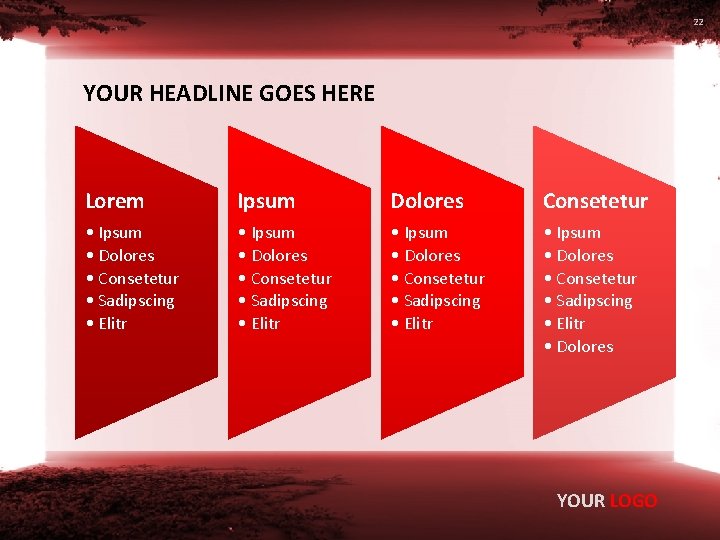 22

YOUR HEADLINE GOES HERE

Lorem
• Ipsum
• Dolores
• Consetetur
• Sadipscing
• Elitr

Ipsum
• Ipsum
• Dolores
• Consetetur
• Sadipscing
• Elitr

Dolores
• Ipsum
• Dolores
• Consetetur
• Sadipscing
• Elitr

Consetetur
• Ipsum
• Dolores
• Consetetur
• Sadipscing
• Elitr
• Dolores

YOUR LOGO